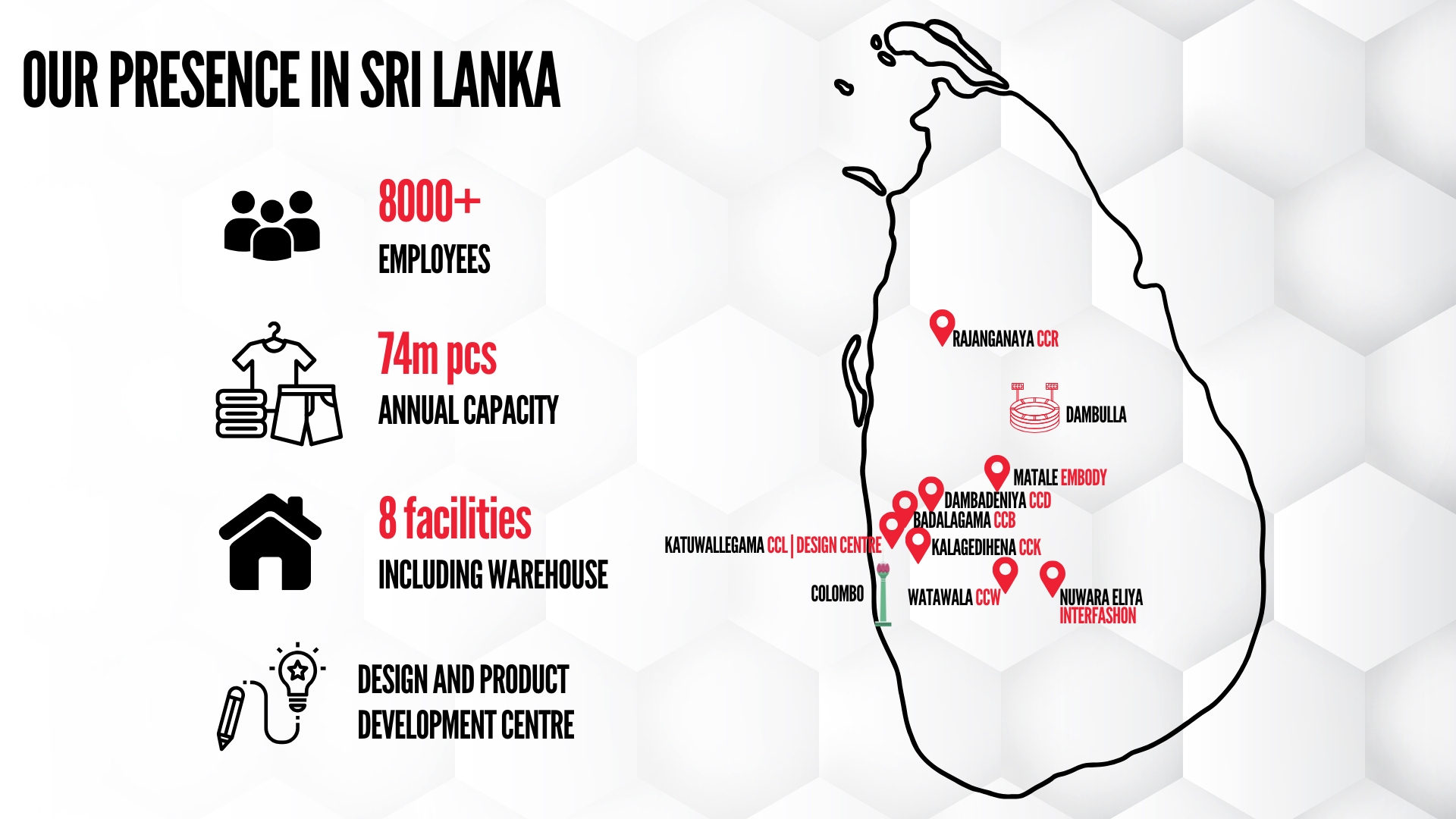 OUR PRESENCE IN SRI LANKA

8000+
EMPLOYEES

74m pcs
ANNUAL CAPACITY

8 facilities
INCLUDING WAREHOUSE

DESIGN AND PRODUCT DEVELOPMENT CENTRE

RAJANGANAYA CCR

DAMBULLA

MATALE EMBODY

DAMBADENIYA CCD

BADALAGAMA CCB

KATUWALLEGAMA CCL | DESIGN CENTRE

KALAGEDIHENA CCK

COLOMBO

WATAWALA CCW

NUWARA ELIYA INTERFASHON